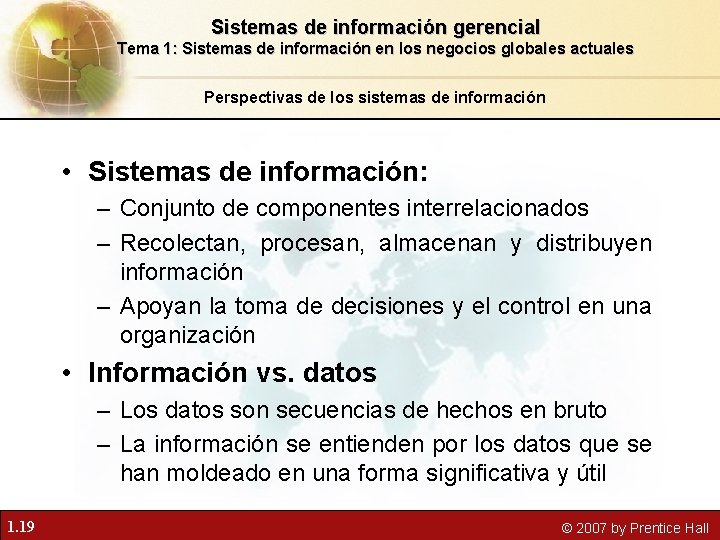 Sistemas de información gerencial
Tema 1: Sistemas de información en los negocios globales actuales

Perspectivas de los sistemas de información

• Sistemas de información:
– Conjunto de componentes interrelacionados
– Recolectan, procesan, almacenan y distribuyen información
– Apoyan la toma de decisiones y el control en una organización

• Información vs. datos
– Los datos son secuencias de hechos en bruto
– La información se entienden por los datos que se han moldeado en una forma significativa y útil

1.19

© 2007 by Prentice Hall